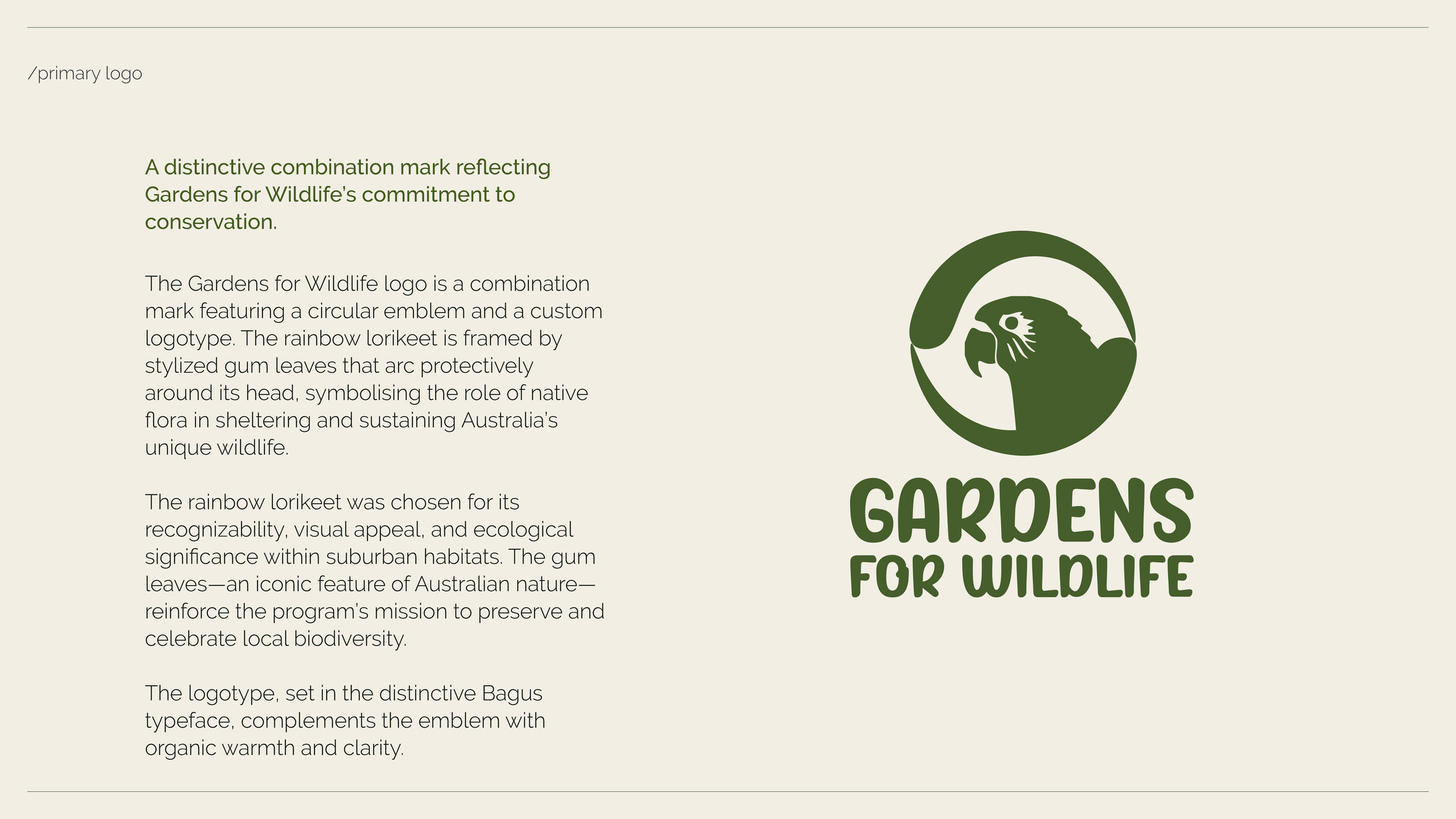 /primary logo

A distinctive combination mark reflecting Gardens for Wildlife's commitment to conservation.

The Gardens for Wildlife logo is a combination mark featuring a circular emblem and a custom logotype. The rainbow lorikeet is framed by stylized gum leaves that arc protectively around its head, symbolising the role of native flora in sheltering and sustaining Australia's unique wildlife.

The rainbow lorikeet was chosen for its recognizability, visual appeal, and ecological significance within suburban habitats. The gum leaves—an iconic feature of Australian nature—reinforce the program's mission to preserve and celebrate local biodiversity.

The logotype, set in the distinctive Bagus typeface, complements the emblem with organic warmth and clarity.

GARDENS
FOR WILDLIFE